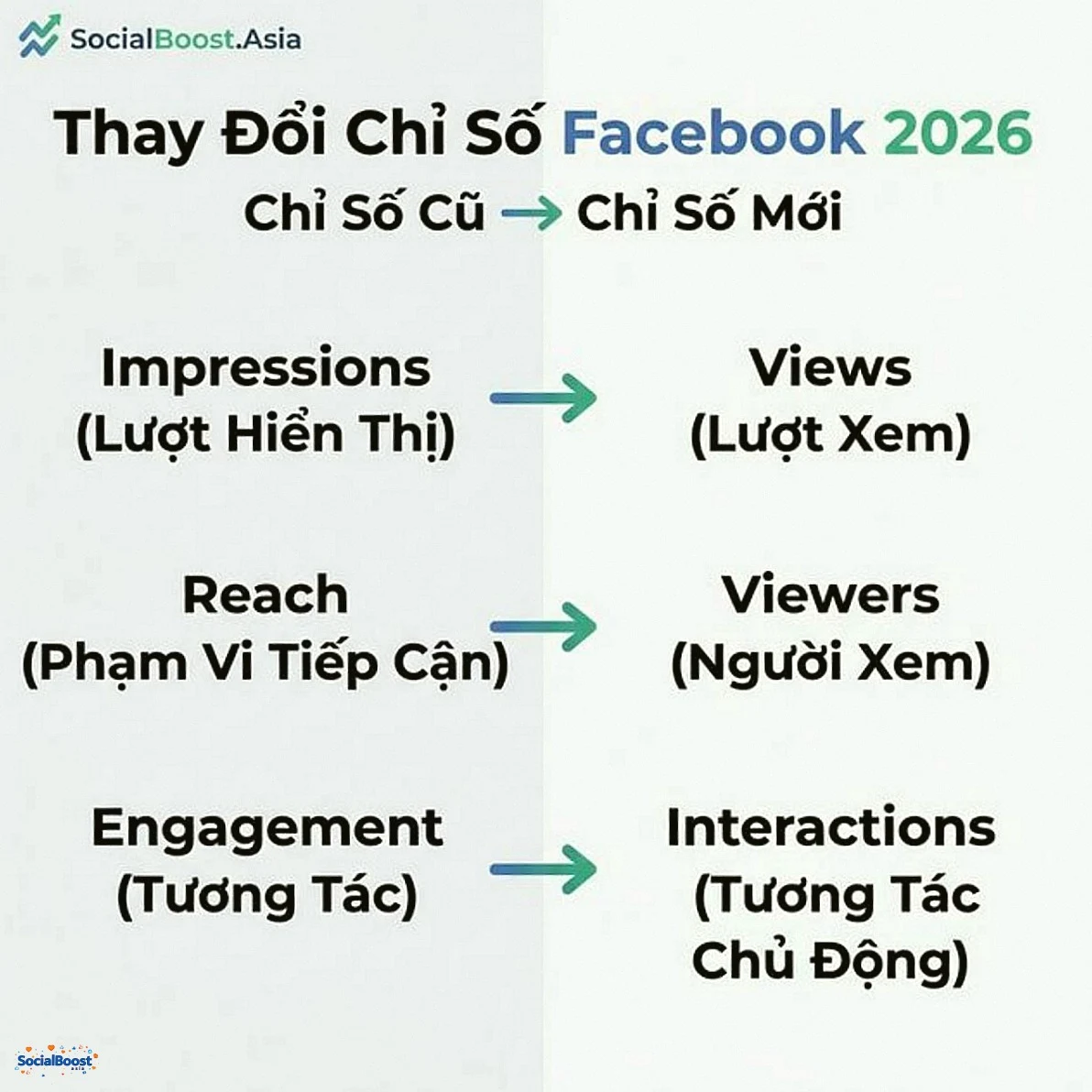 SocialBoost.Asia

Thay Đổi Chỉ Số Facebook 2026

Chỉ Số Cũ → Chỉ Số Mới

Impressions (Lượt Hiển Thị) → Views (Lượt Xem)

Reach (Phạm Vi Tiếp Cận) → Viewers (Người Xem)

Engagement (Tương Tác) → Interactions (Tương Tác Chủ Động)

SocialBoost Asia